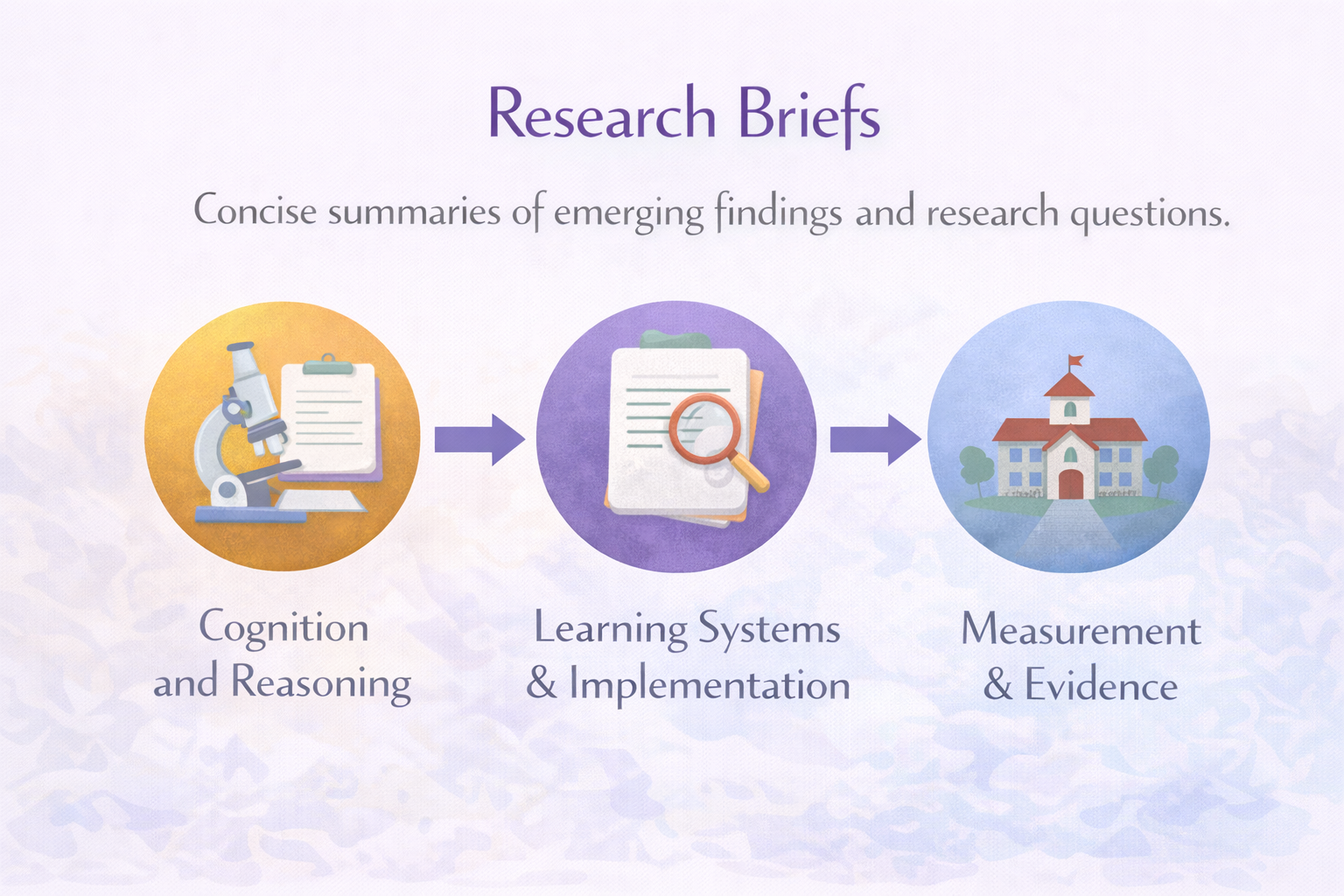 Research Briefs

Concise summaries of emerging findings and research questions.

Cognition and Reasoning

Learning Systems & Implementation

Measurement & Evidence